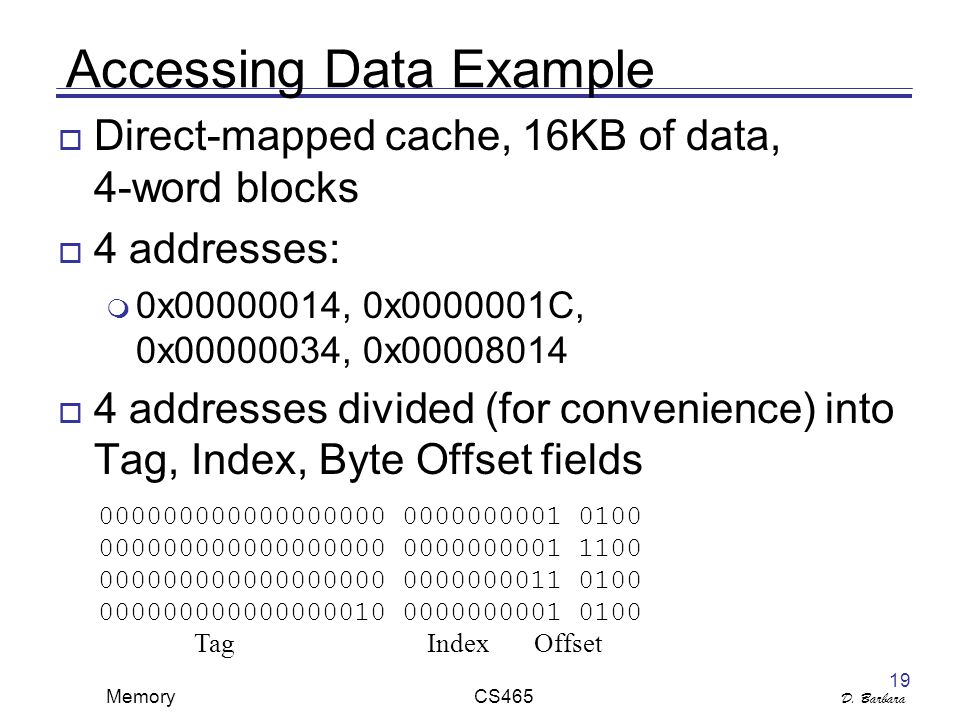 Accessing Data Example

Direct-mapped cache, 16KB of data, 4-word blocks

4 addresses:

0x00000014, 0x0000001C, 0x00000034, 0x00008014

4 addresses divided (for convenience) into Tag, Index, Byte Offset fields

000000000000000000 0000000001 0100
000000000000000000 0000000001 1100
000000000000000000 0000000011 0100
000000000000000010 0000000001 0100
Tag Index Offset

Memory CS465 19 D. Barbara